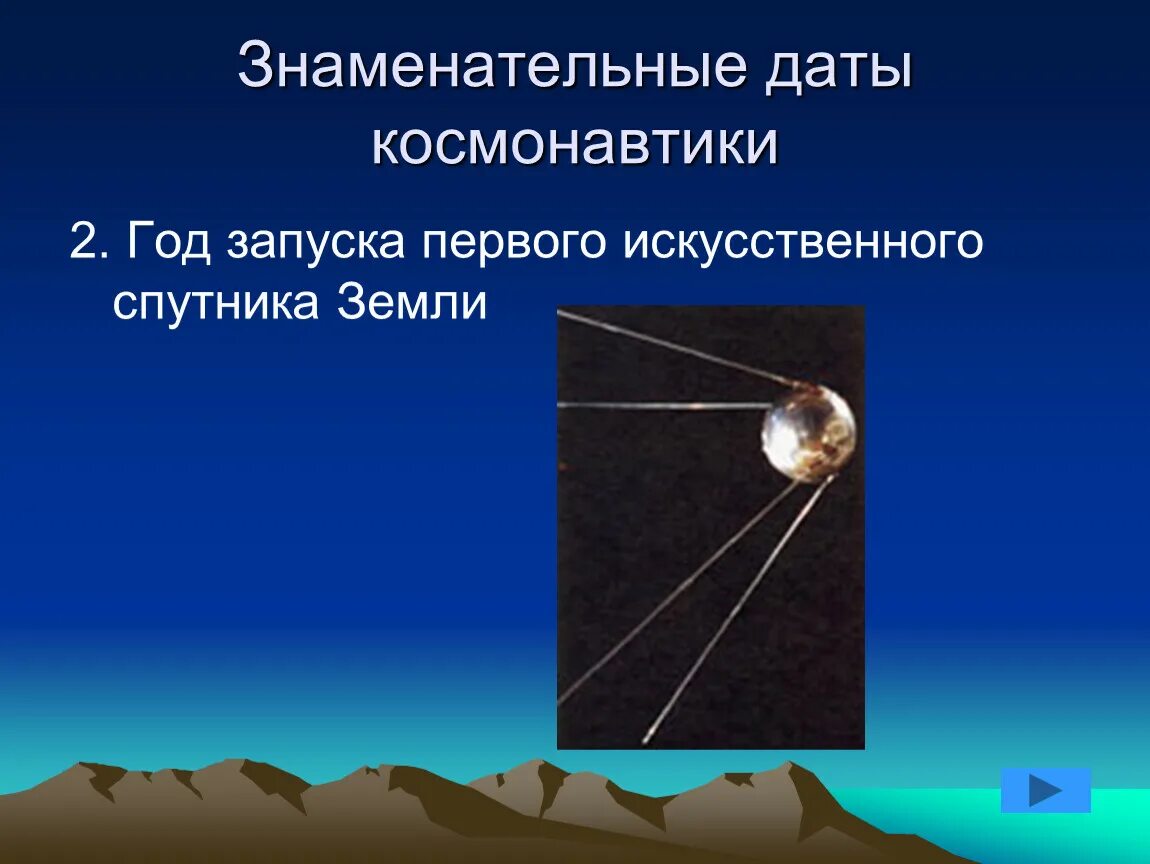 Знаменательные даты космонавтики

2. Год запуска первого искусственного спутника Земли